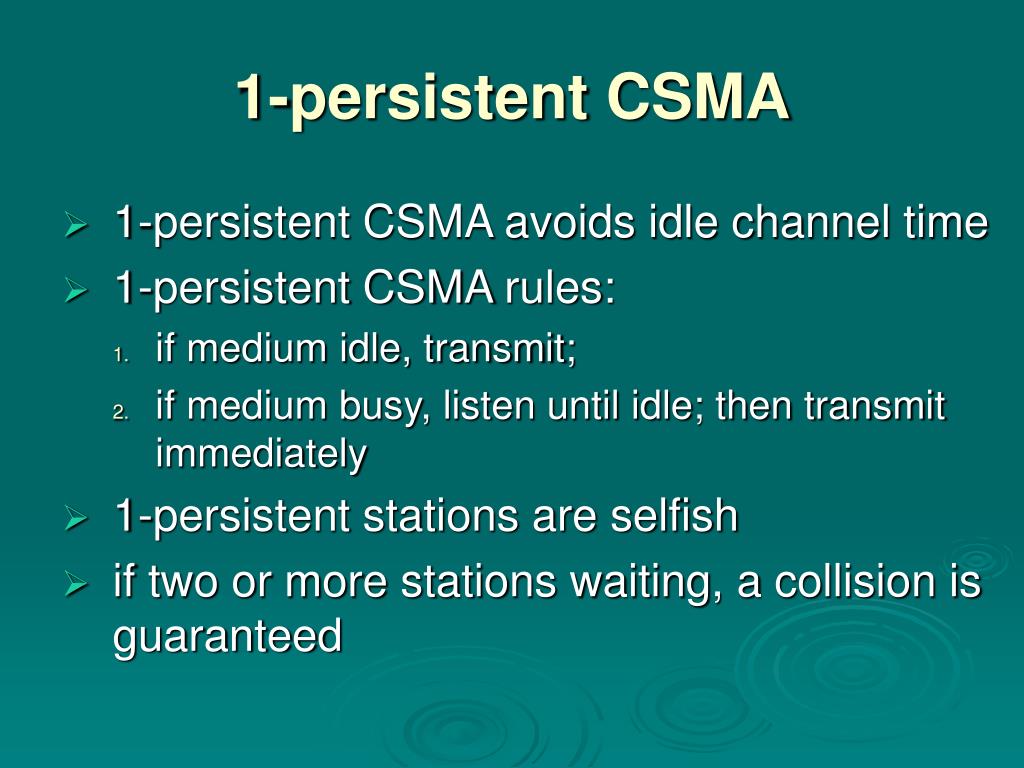 1-persistent CSMA

1-persistent CSMA avoids idle channel time

1-persistent CSMA rules:

1. if medium idle, transmit;

2. if medium busy, listen until idle; then transmit immediately

1-persistent stations are selfish

if two or more stations waiting, a collision is guaranteed